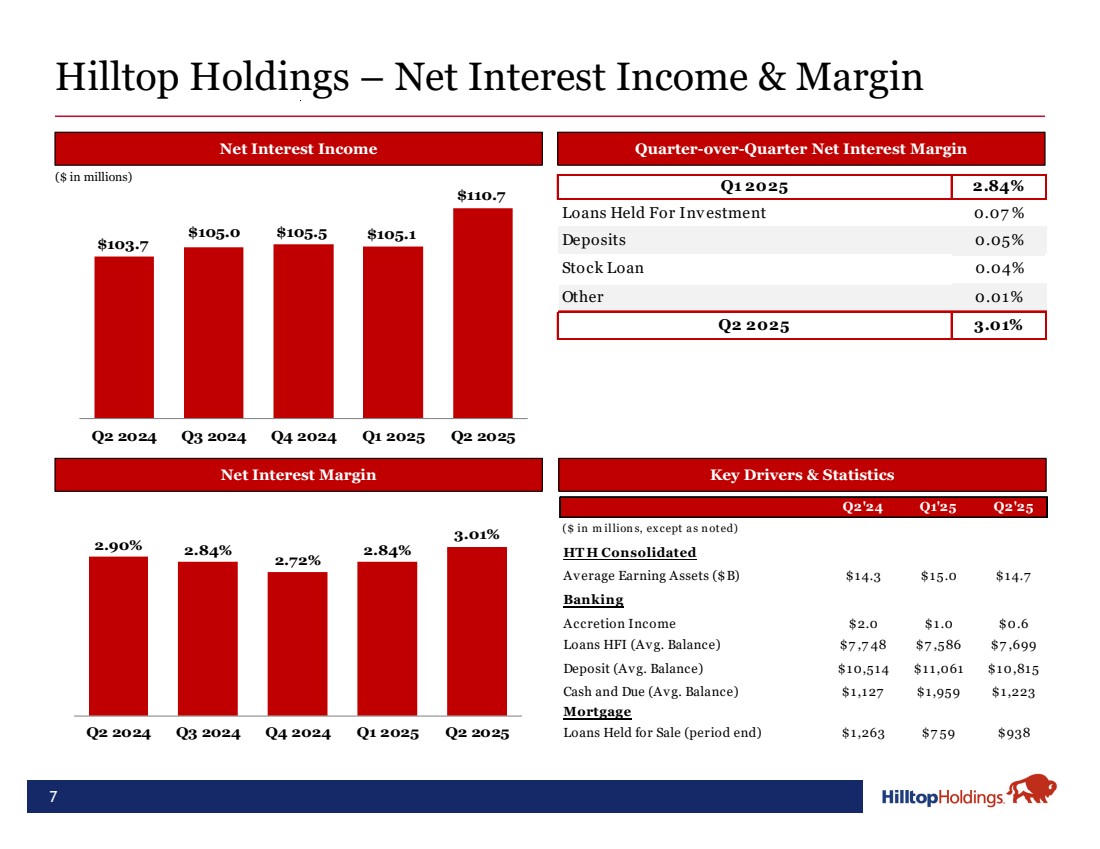 Hilltop Holdings – Net Interest Income & Margin

Net Interest Income

($ in millions)

$103.7 $105.0 $105.5 $105.1 $110.7

Q2 2024 Q3 2024 Q4 2024 Q1 2025 Q2 2025

Quarter-over-Quarter Net Interest Margin

| Q1 2025 | 2.84% |
|---|---|
| Loans Held For Investment | 0.07% |
| Deposits | 0.05% |
| Stock Loan | 0.04% |
| Other | 0.01% |
| Q2 2025 | 3.01% |

Net Interest Margin

2.90% 2.84% 2.72% 2.84% 3.01%

Q2 2024 Q3 2024 Q4 2024 Q1 2025 Q2 2025

Key Drivers & Statistics

| | Q2'24 | Q1'25 | Q2'25 |
|---|---|---|---|
| ($ in millions, except as noted) | | | |
| HTH Consolidated | | | |
| Average Earning Assets ($B) | $14.3 | $15.0 | $14.7 |
| Banking | | | |
| Accretion Income | $2.0 | $1.0 | $0.6 |
| Loans HFI (Avg. Balance) | $7,748 | $7,586 | $7,699 |
| Deposit (Avg. Balance) | $10,514 | $11,061 | $10,815 |
| Cash and Due (Avg. Balance) | $1,127 | $1,959 | $1,223 |
| Mortgage | | | |
| Loans Held for Sale (period end) | $1,263 | $759 | $938 |

7

HilltopHoldings.